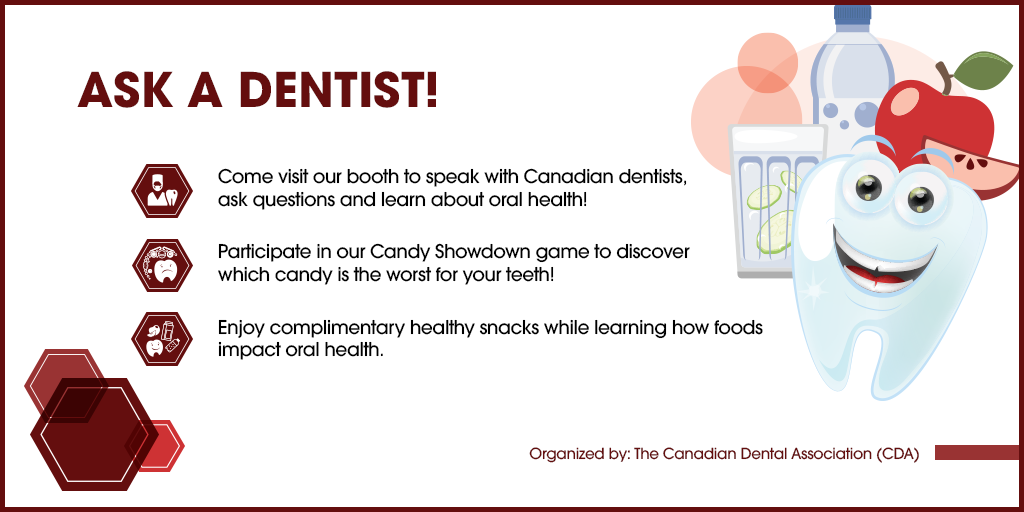 ASK A DENTIST!

Come visit our booth to speak with Canadian dentists, ask questions and learn about oral health!

Participate in our Candy Showdown game to discover which candy is the worst for your teeth!

Enjoy complimentary healthy snacks while learning how foods impact oral health.

Organized by: The Canadian Dental Association (CDA)